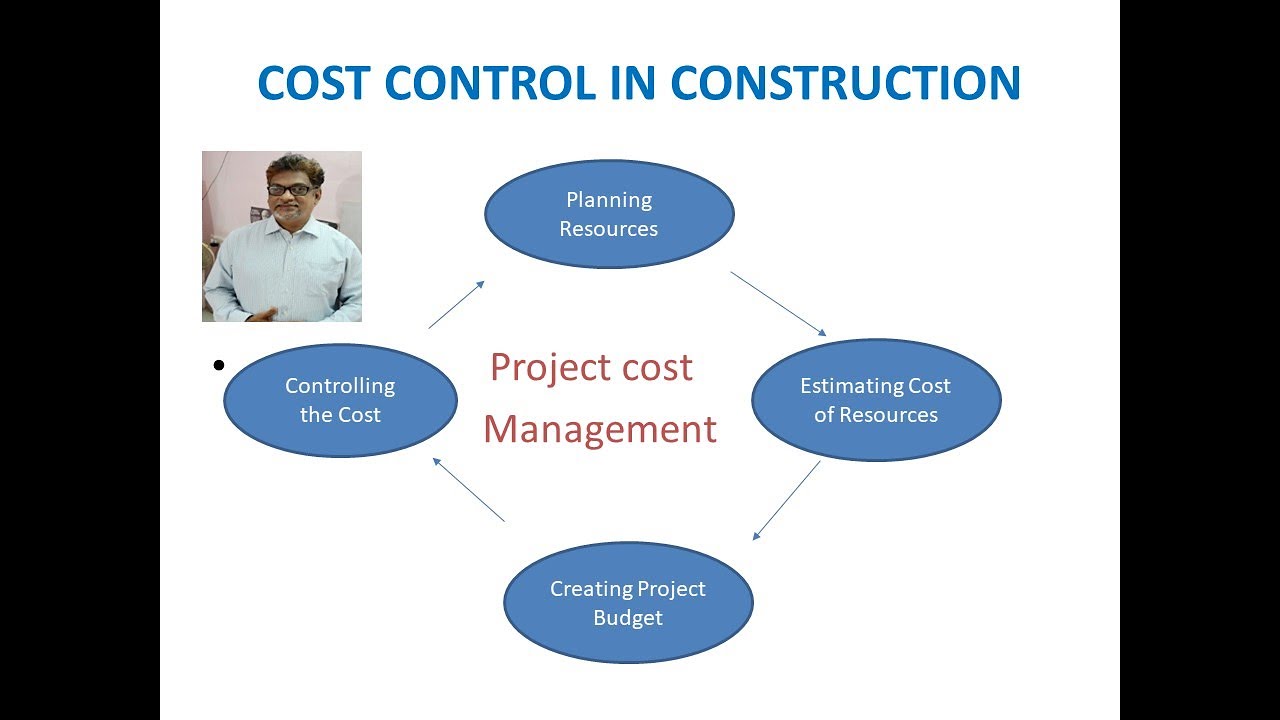 COST CONTROL IN CONSTRUCTION

Planning Resources

Controlling the Cost

Project cost Management

Estimating Cost of Resources

Creating Project Budget